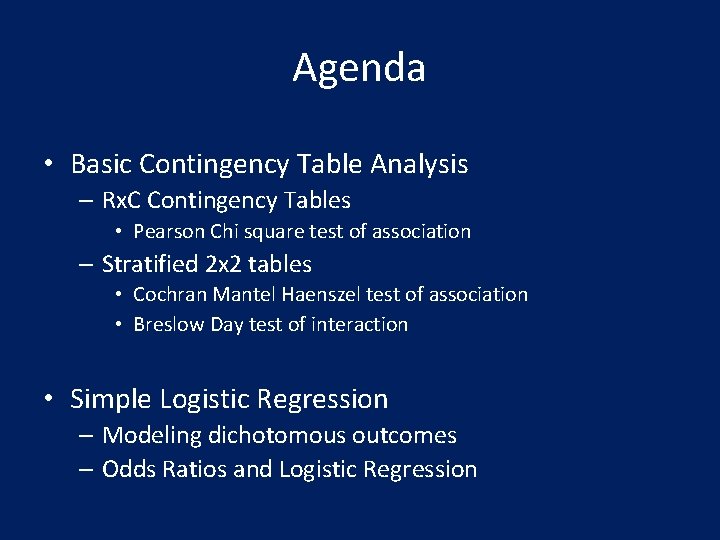 Agenda

• Basic Contingency Table Analysis
– RxC Contingency Tables
• Pearson Chi square test of association
– Stratified 2x2 tables
• Cochran Mantel Haenszel test of association
• Breslow Day test of interaction

• Simple Logistic Regression
– Modeling dichotomous outcomes
– Odds Ratios and Logistic Regression